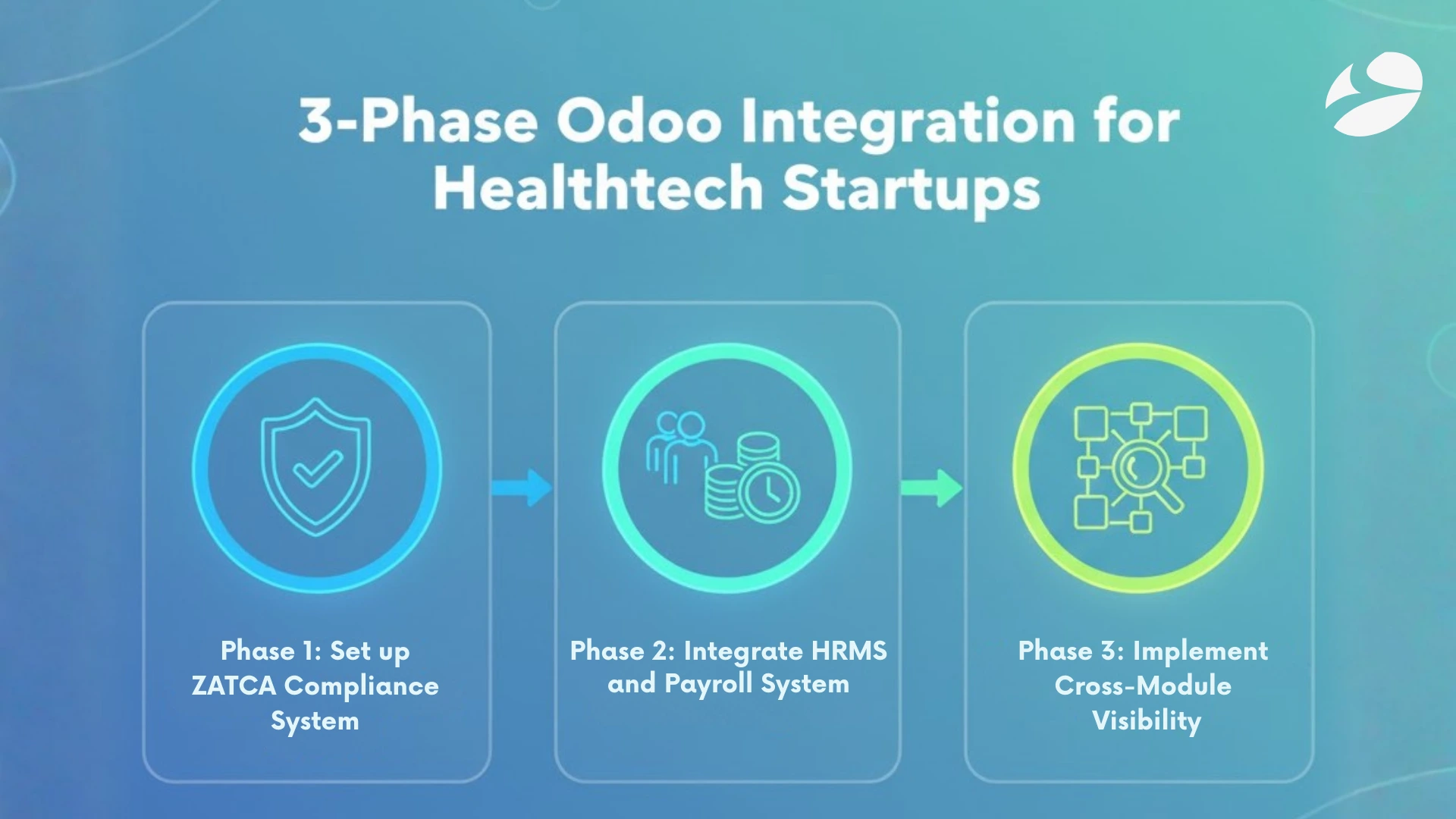 3-Phase Odoo Integration for Healthtech Startups

Phase 1: Set up ZATCA Compliance System

Phase 2: Integrate HRMS and Payroll System

Phase 3: Implement Cross-Module Visibility